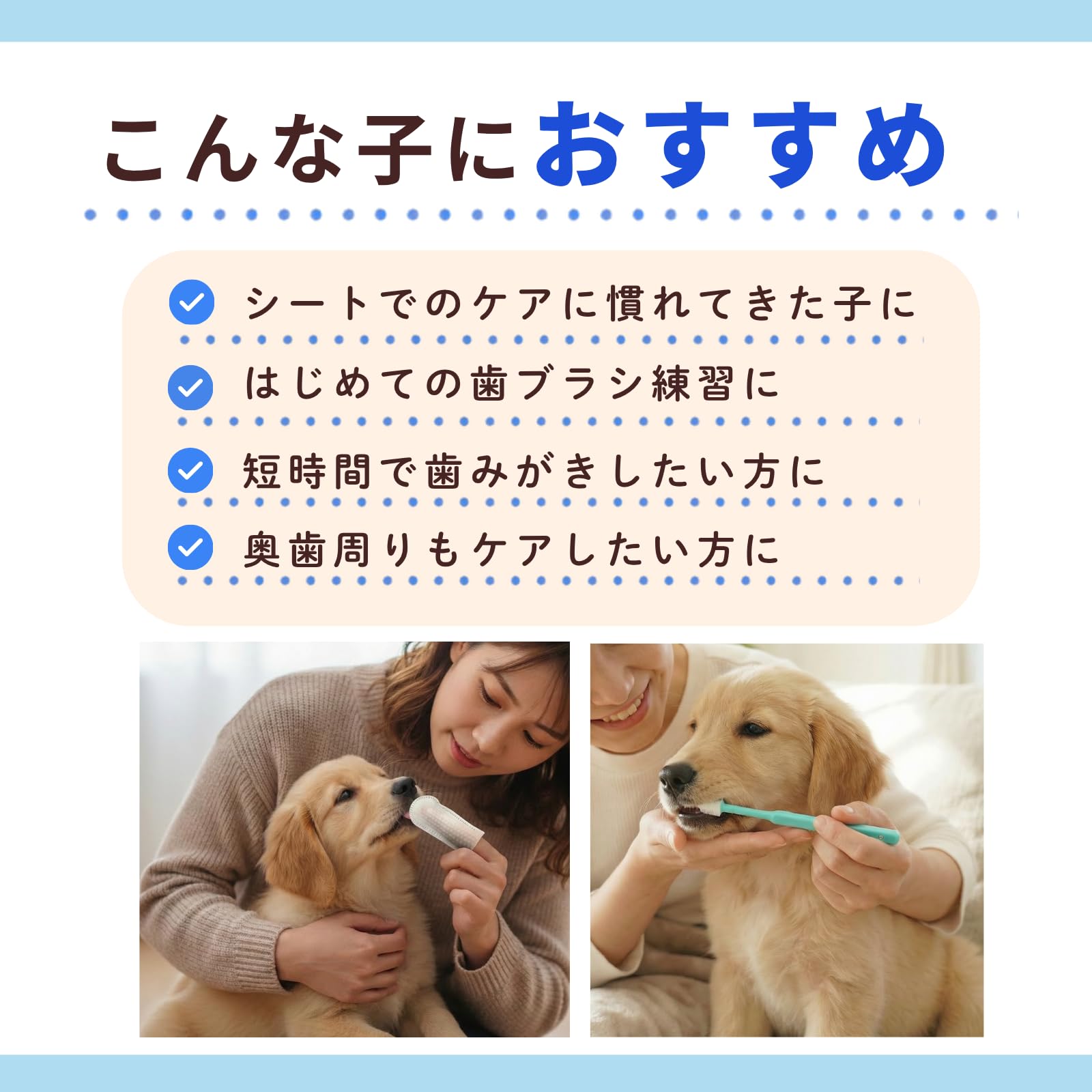 こんな子におすすめ

シートでのケアに慣れてきた子に

はじめての歯ブラシ練習に

短時間で歯みがきしたい方に

奥歯周りもケアしたい方に